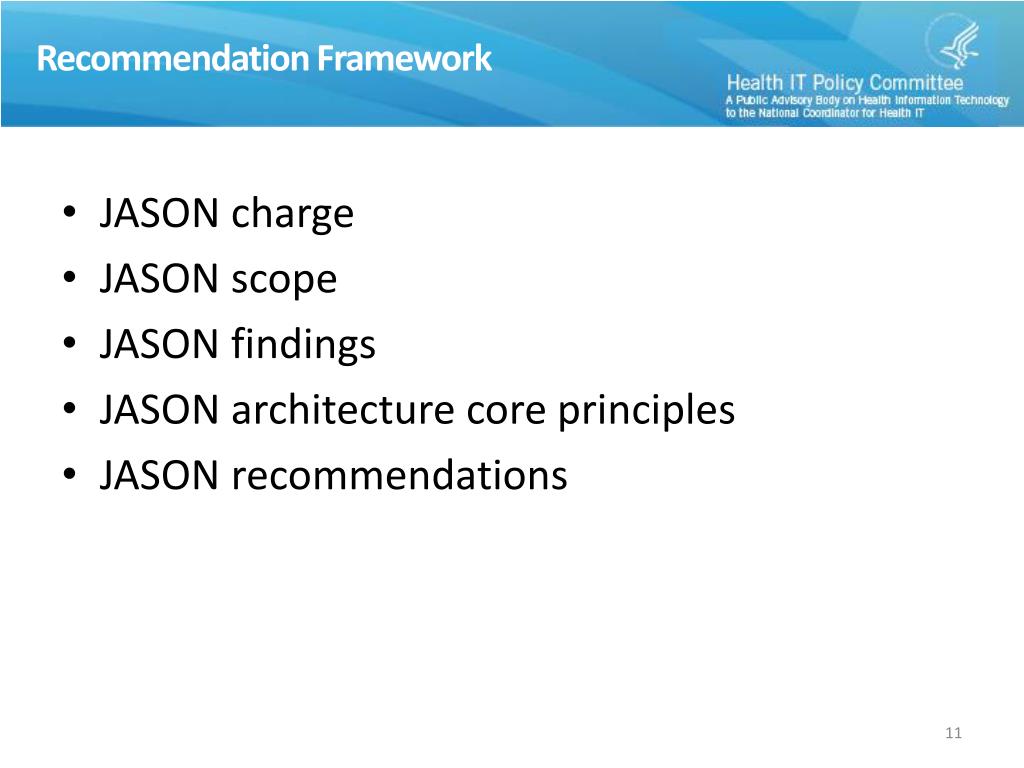 Recommendation Framework

Health IT Policy Committee
A Public Advisory Body on Health Information Technology to the National Coordinator for Health IT

• JASON charge
• JASON scope
• JASON findings
• JASON architecture core principles
• JASON recommendations

11